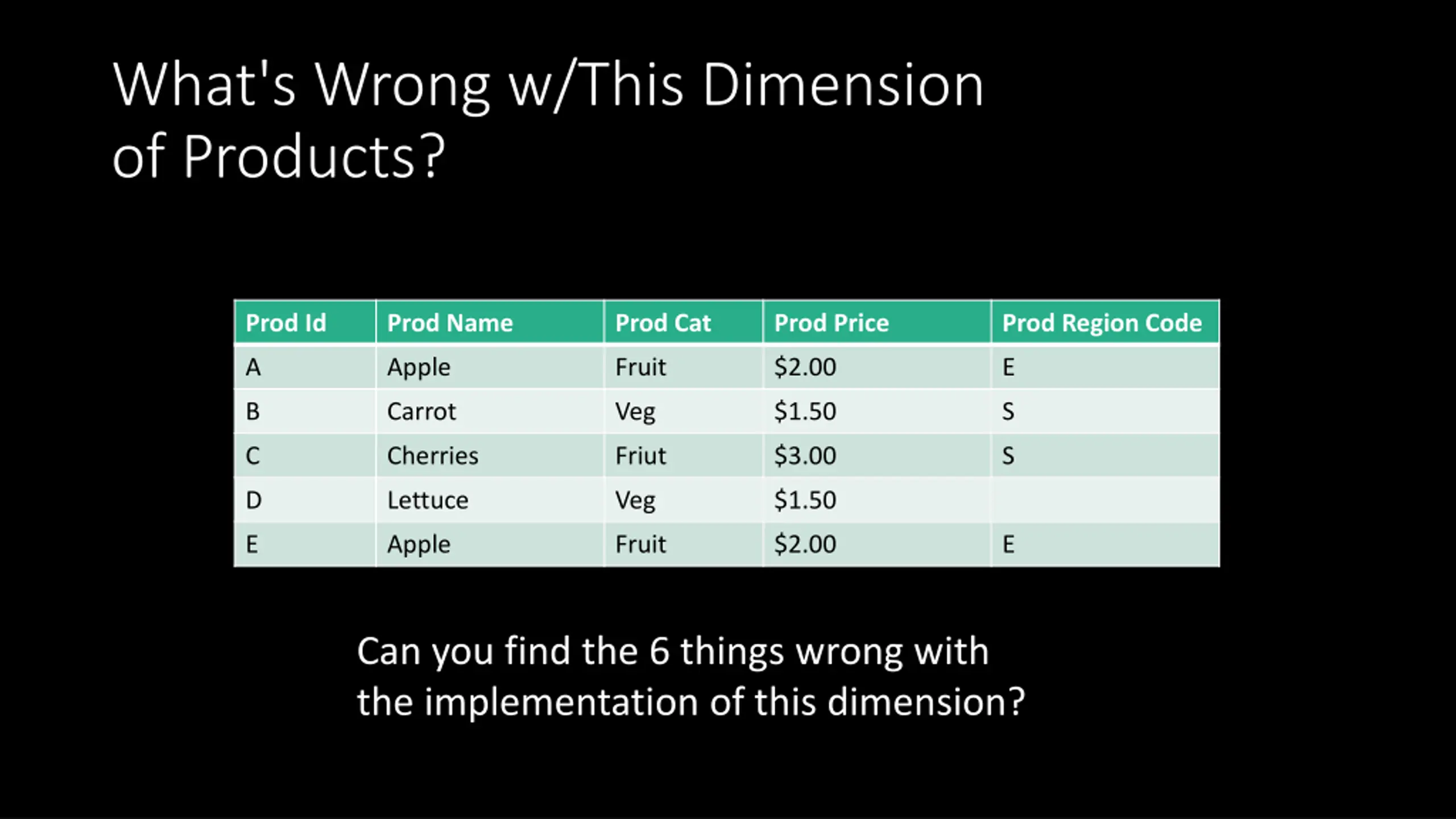 What's Wrong w/This Dimension of Products?

| Prod Id | Prod Name | Prod Cat | Prod Price | Prod Region Code |
|---|---|---|---|---|
| A | Apple | Fruit | \$2.00 | E |
| B | Carrot | Veg | \$1.50 | S |
| C | Cherries | Friut | \$3.00 | S |
| D | Lettuce | Veg | \$1.50 | |
| E | Apple | Fruit | \$2.00 | E |

Can you find the 6 things wrong with the implementation of this dimension?